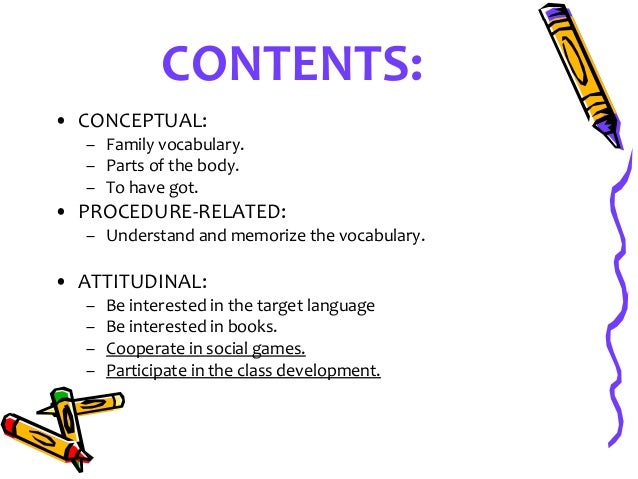 CONTENTS:

• CONCEPTUAL:
  – Family vocabulary.
  – Parts of the body.
  – To have got.
• PROCEDURE-RELATED:
  – Understand and memorize the vocabulary.

• ATTITUDINAL:
  – Be interested in the target language
  – Be interested in books.
  – Cooperate in social games.
  – Participate in the class development.